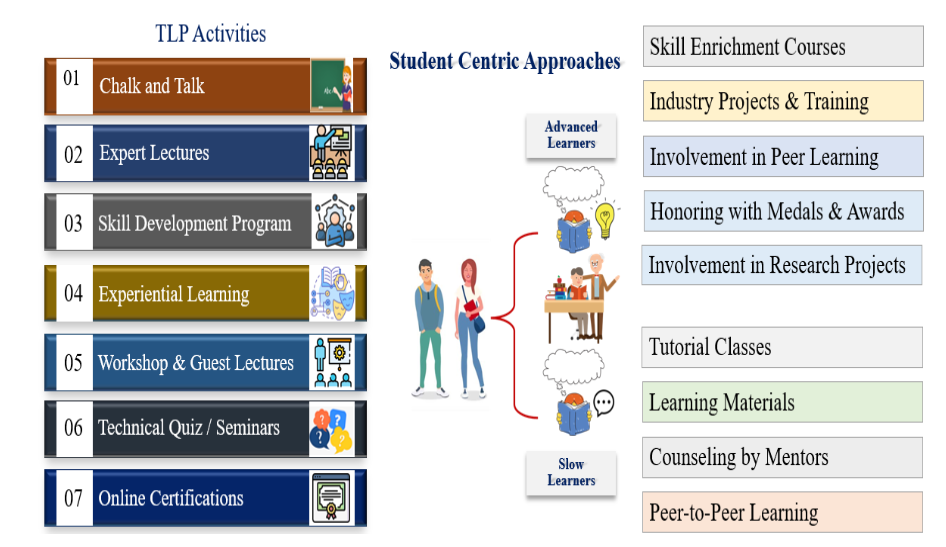 TLP Activities

01 Chalk and Talk

02 Expert Lectures

03 Skill Development Program

04 Experiential Learning

05 Workshop & Guest Lectures

06 Technical Quiz / Seminars

07 Online Certifications

Student Centric Approaches

Advanced Learners

Slow Learners

Skill Enrichment Courses

Industry Projects & Training

Involvement in Peer Learning

Honoring with Medals & Awards

Involvement in Research Projects

Tutorial Classes

Learning Materials

Counseling by Mentors

Peer-to-Peer Learning